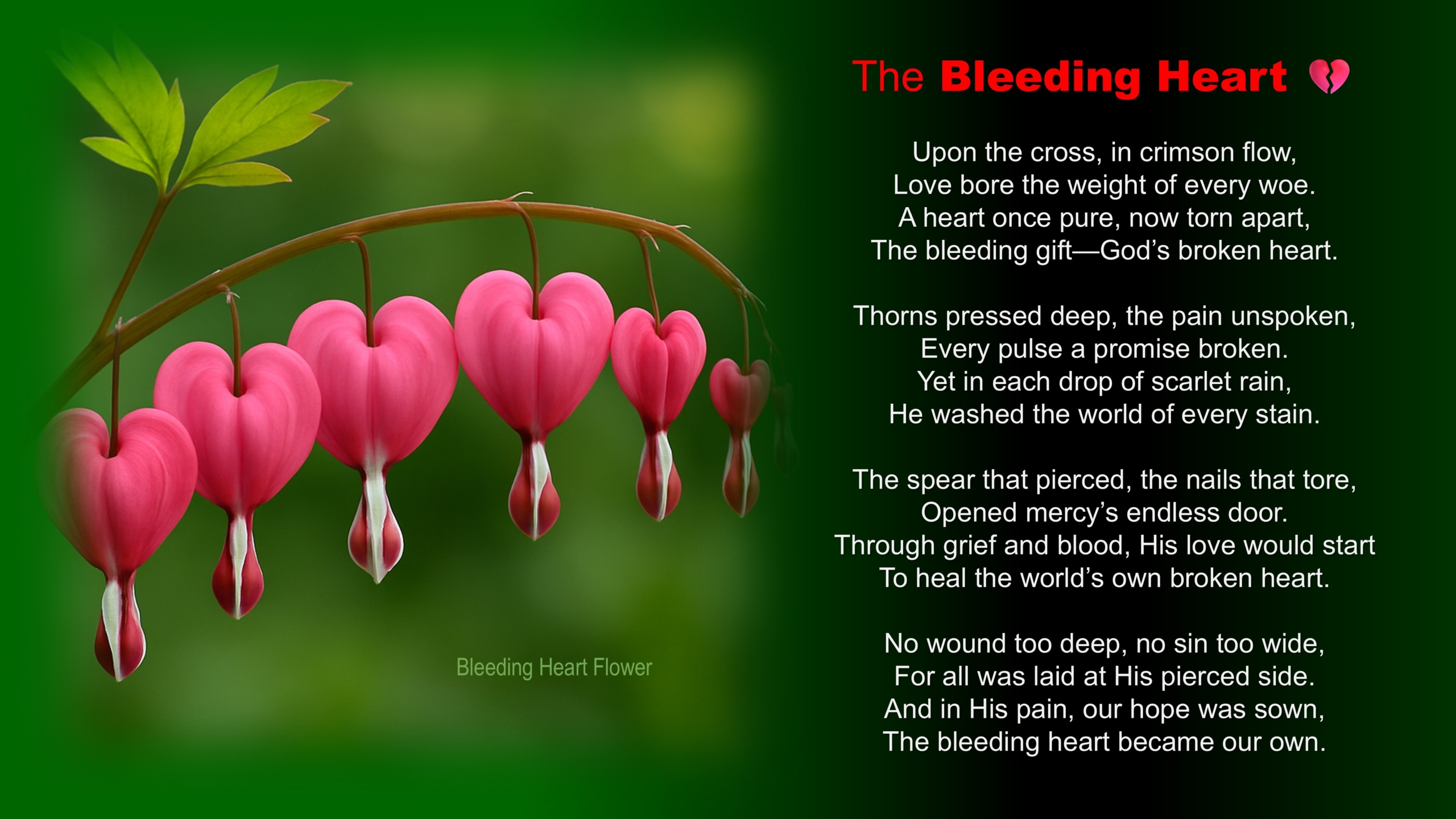 Bleeding Heart Flower

The Bleeding Heart 💔

Upon the cross, in crimson flow,
Love bore the weight of every woe.
A heart once pure, now torn apart,
The bleeding gift—God's broken heart.

Thorns pressed deep, the pain unspoken,
Every pulse a promise broken.
Yet in each drop of scarlet rain,
He washed the world of every stain.

The spear that pierced, the nails that tore,
Opened mercy's endless door.
Through grief and blood, His love would start
To heal the world's own broken heart.

No wound too deep, no sin too wide,
For all was laid at His pierced side.
And in His pain, our hope was sown,
The bleeding heart became our own.